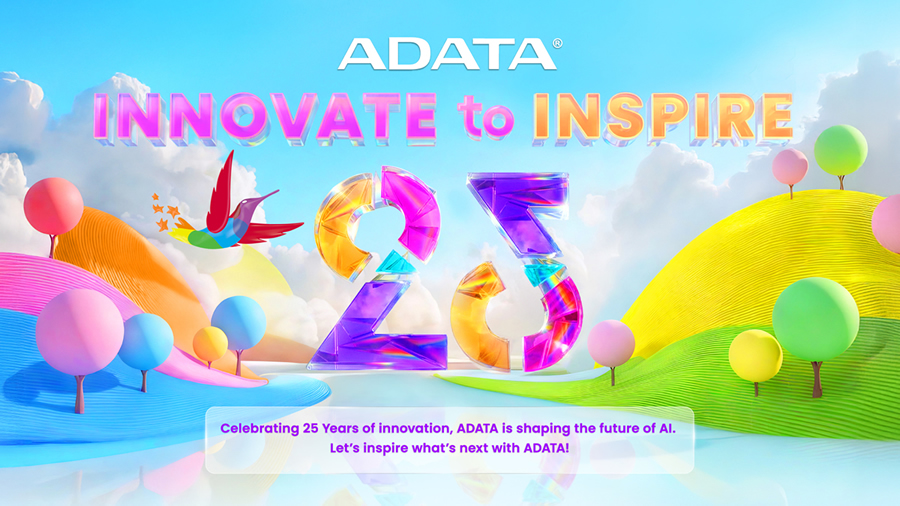 ADATA®

INNOVATE to INSPIRE

25

Celebrating 25 Years of innovation, ADATA is shaping the future of AI.
Let's inspire what's next with ADATA!